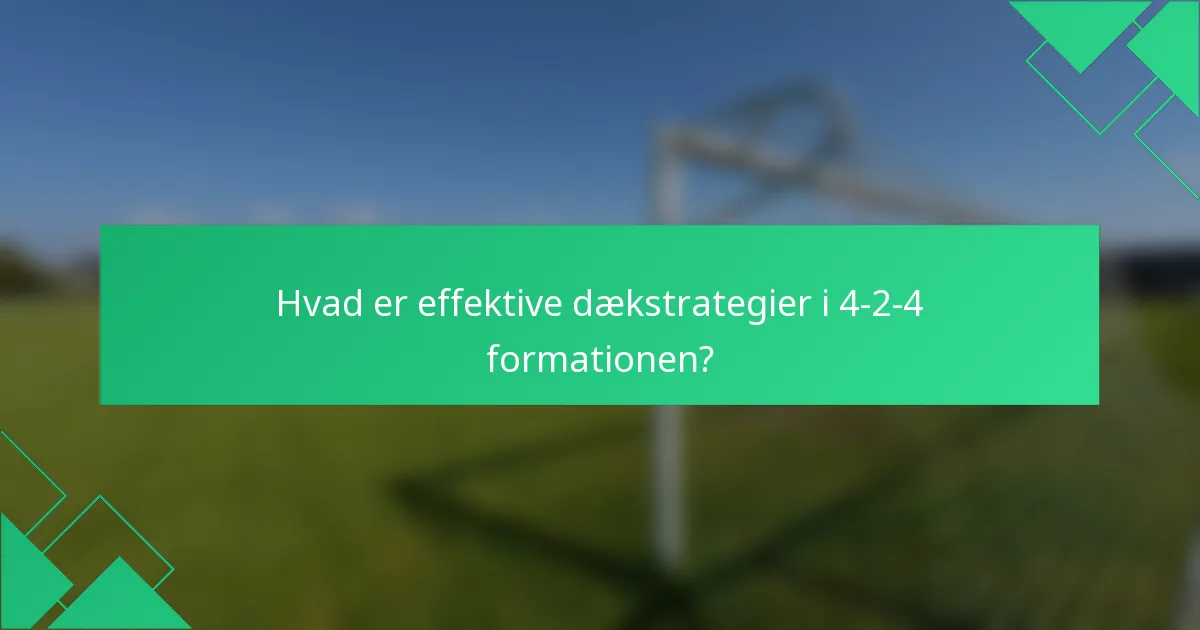 Hvad er effektive dækstrategier i 4-2-4 formationen?